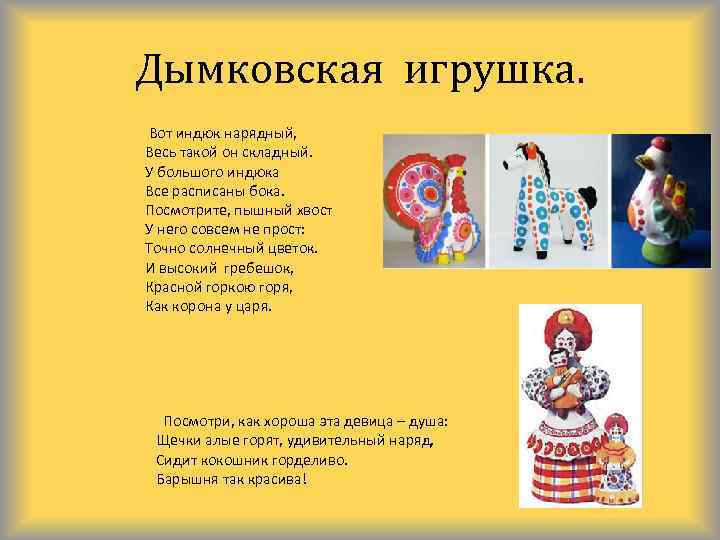 Дымковская игрушка.

Вот индюк нарядный,
Весь такой он складный.
У большого индюка
Все расписаны бока.
Посмотрите, пышный хвост
У него совсем не прост:
Точно солнечный цветок.
И высокий гребешок,
Красной горкою горя,
Как корона у царя.

Посмотри, как хороша эта девица – душа:
Щечки алые горят, удивительный наряд,
Сидит кокошник горделиво.
Барышня так красива!